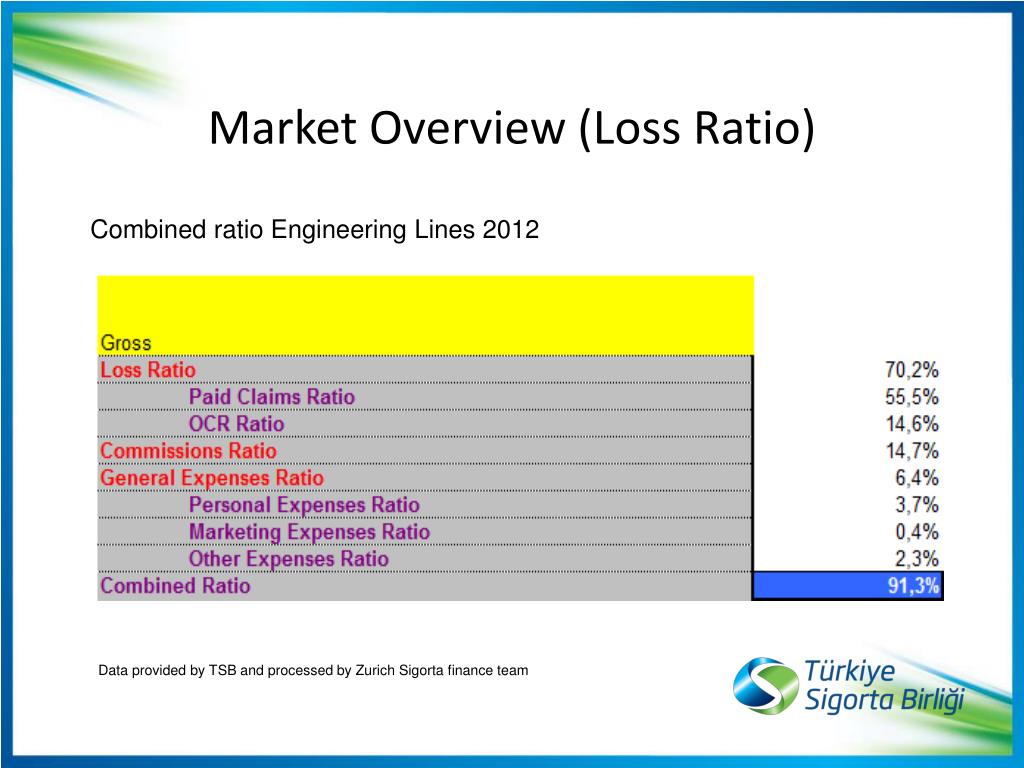 Market Overview (Loss Ratio)

Combined ratio Engineering Lines 2012

| Gross | |
|---|---|
| Loss Ratio | 70,2% |
| Paid Claims Ratio | 55,5% |
| OCR Ratio | 14,6% |
| Commissions Ratio | 14,7% |
| General Expenses Ratio | 6,4% |
| Personal Expenses Ratio | 3,7% |
| Marketing Expenses Ratio | 0,4% |
| Other Expenses Ratio | 2,3% |
| Combined Ratio | 91,3% |

Data provided by TSB and processed by Zurich Sigorta finance team

Türkiye Sigorta Birliği